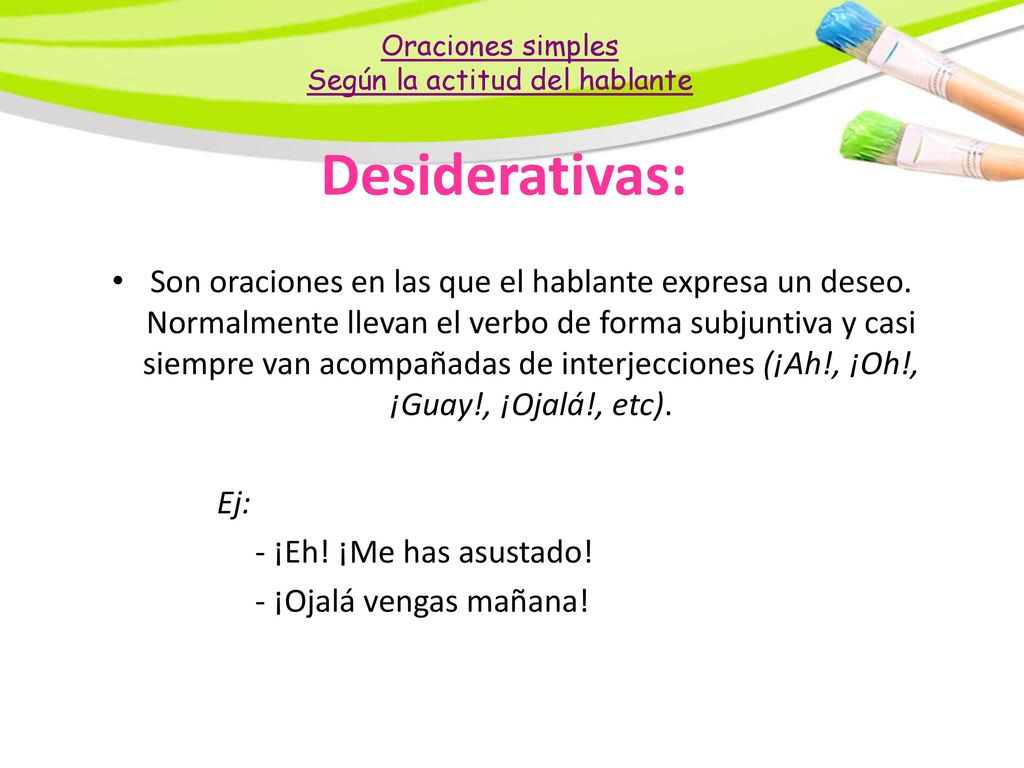 Oraciones simples
Según la actitud del hablante

Desiderativas:

• Son oraciones en las que el hablante expresa un deseo. Normalmente llevan el verbo de forma subjuntiva y casi siempre van acompañadas de interjecciones (¡Ah!, ¡Oh!, ¡Guay!, ¡Ojalá!, etc).

Ej:
- ¡Eh! ¡Me has asustado!
- ¡Ojalá vengas mañana!